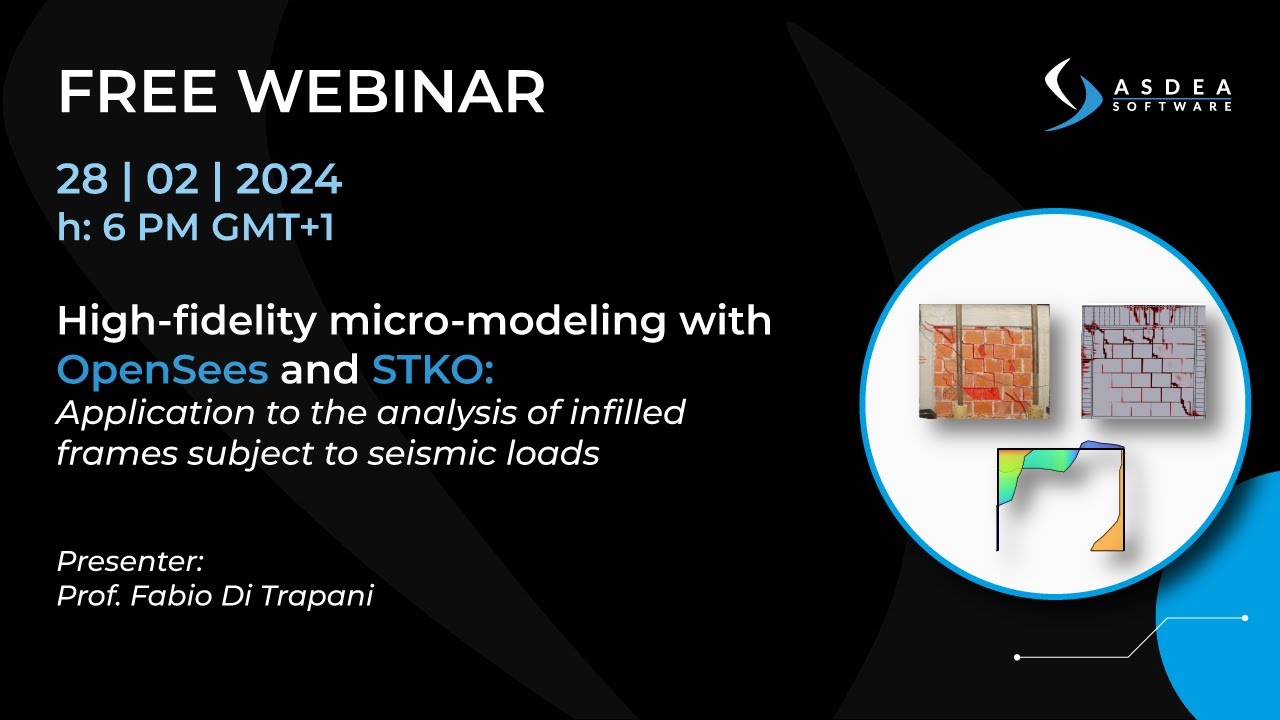 FREE WEBINAR

ASDEA SOFTWARE

28 | 02 | 2024
h: 6 PM GMT+1

High-fidelity micro-modeling with OpenSees and STKO:
Application to the analysis of infilled frames subject to seismic loads

Presenter:
Prof. Fabio Di Trapani